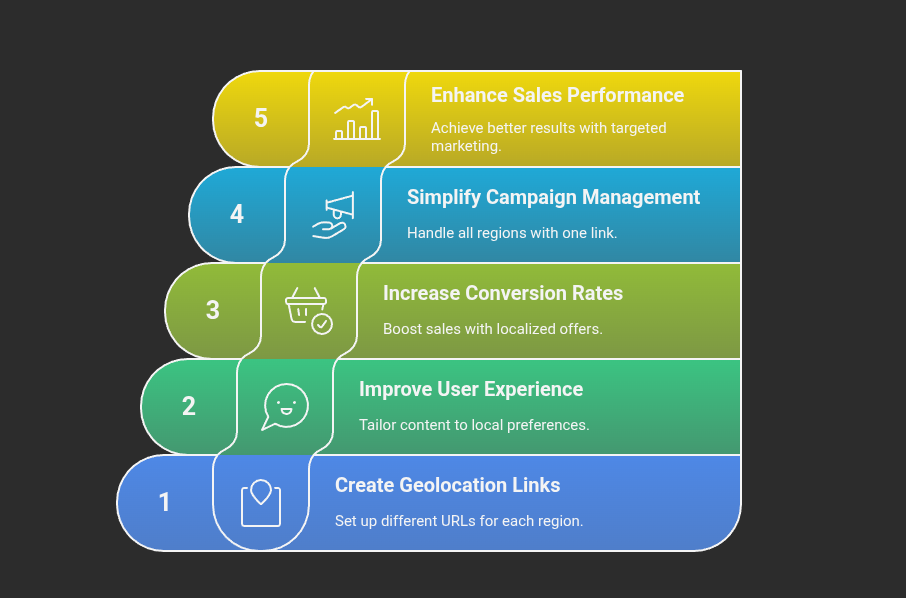 5
Enhance Sales Performance
Achieve better results with targeted marketing.

4
Simplify Campaign Management
Handle all regions with one link.

3
Increase Conversion Rates
Boost sales with localized offers.

2
Improve User Experience
Tailor content to local preferences.

1
Create Geolocation Links
Set up different URLs for each region.